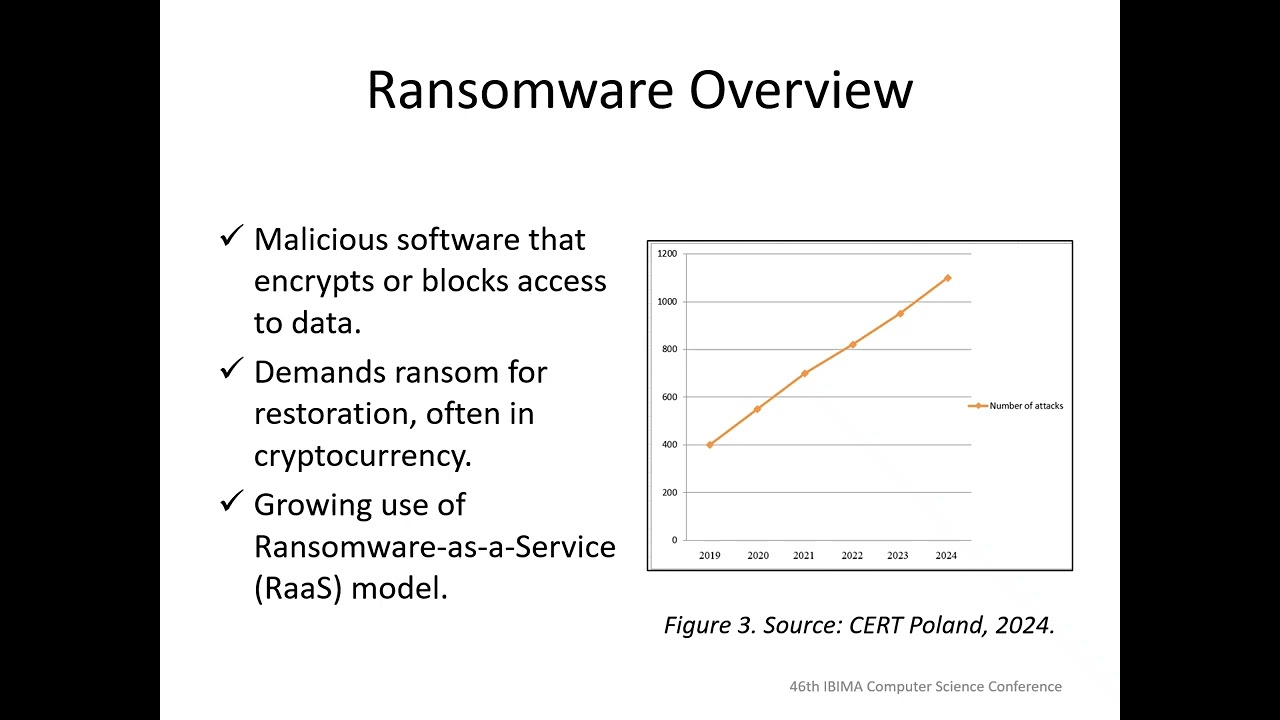 Ransomware Overview

✓ Malicious software that encrypts or blocks access to data.

✓ Demands ransom for restoration, often in cryptocurrency.

✓ Growing use of Ransomware-as-a-Service (RaaS) model.

1200
1000
800
600
400
200
0
2019 2020 2021 2022 2023 2024
Number of attacks

Figure 3. Source: CERT Poland, 2024.

46th IBIMA Computer Science Conference